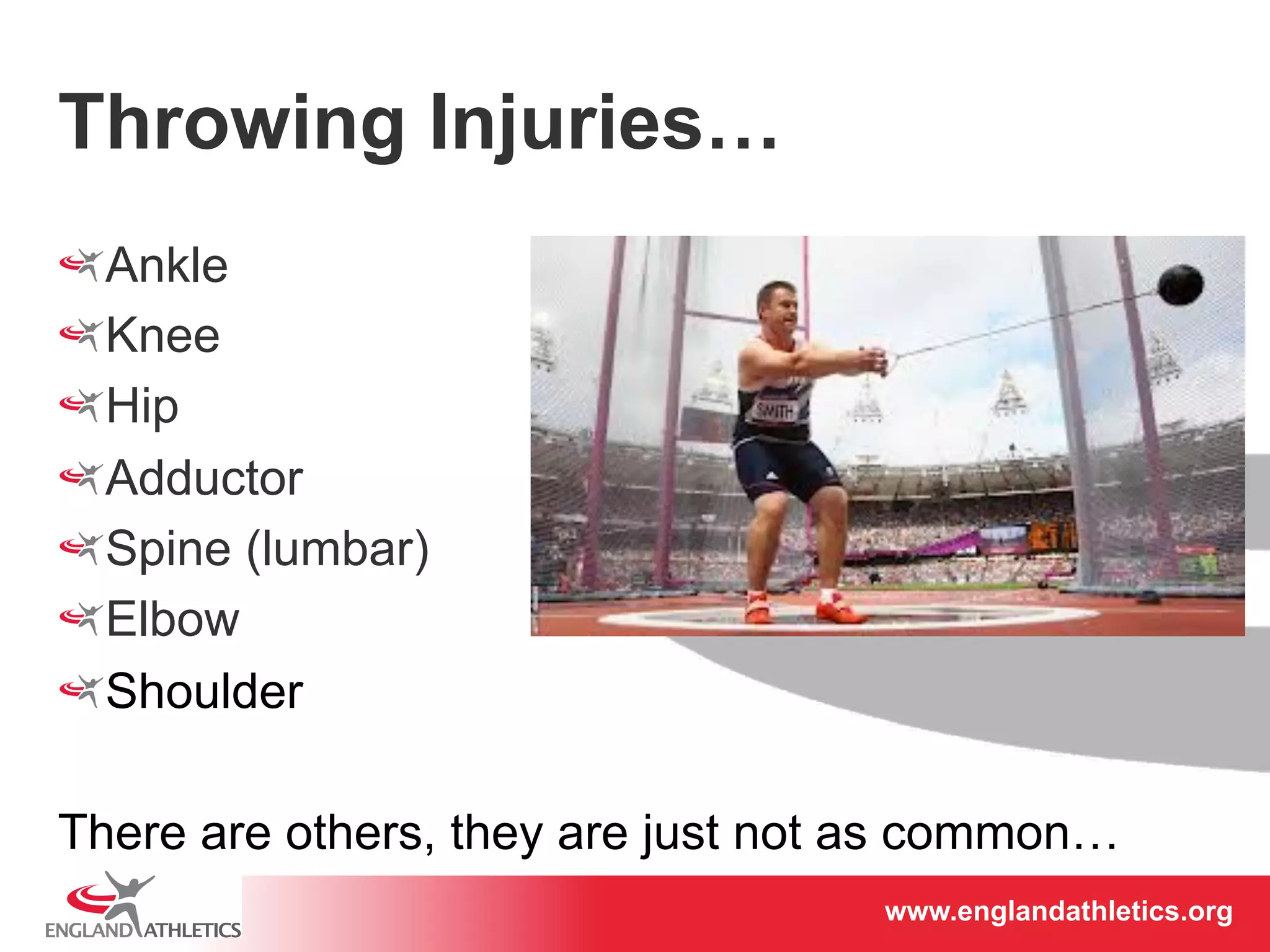 Throwing Injuries…

Ankle
Knee
Hip
Adductor
Spine (lumbar)
Elbow
Shoulder

SMITH

There are others, they are just not as common…

ENGLAND ATHLETICS

www.englandathletics.org